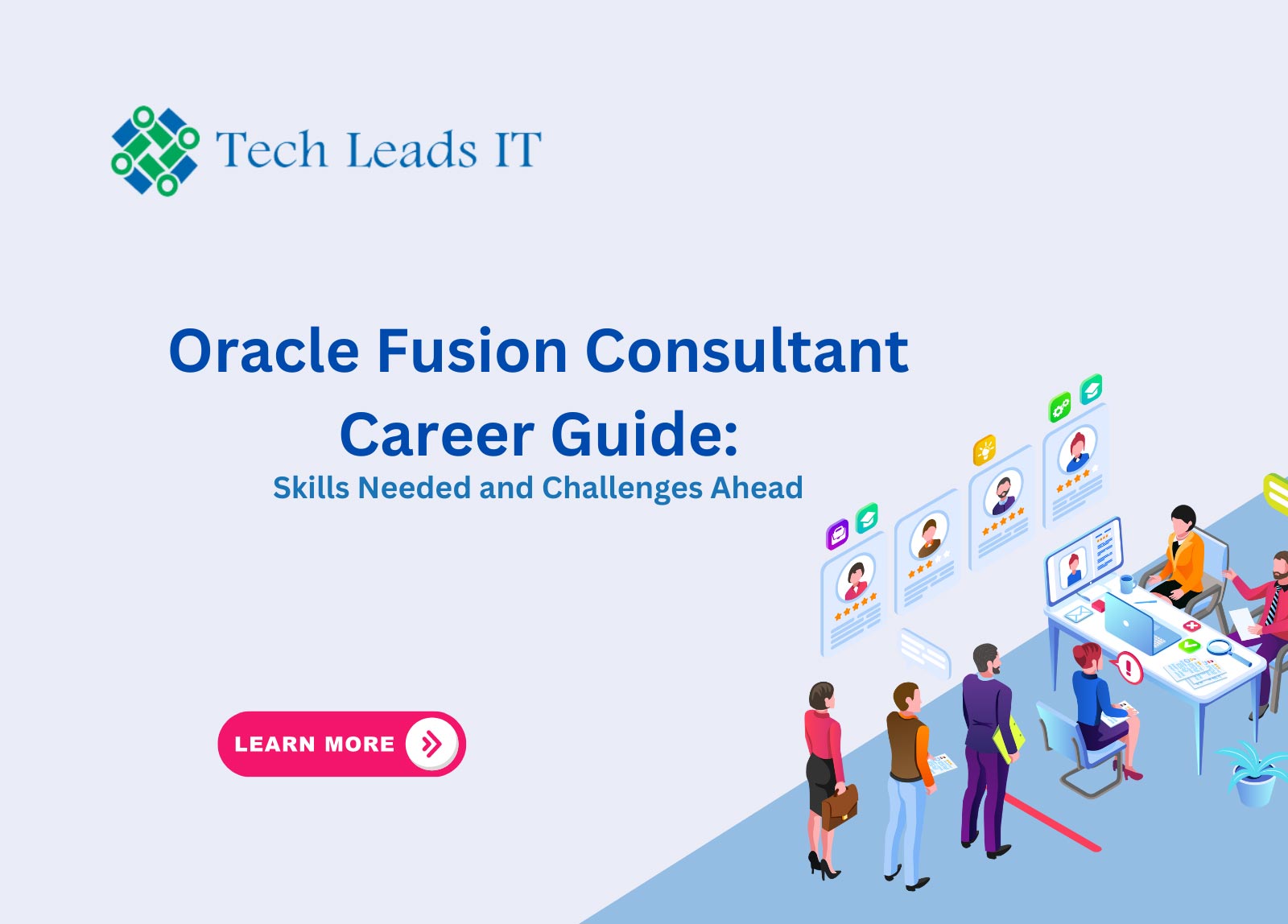 Tech Leads IT

Oracle Fusion Consultant Career Guide:

Skills Needed and Challenges Ahead

LEARN MORE